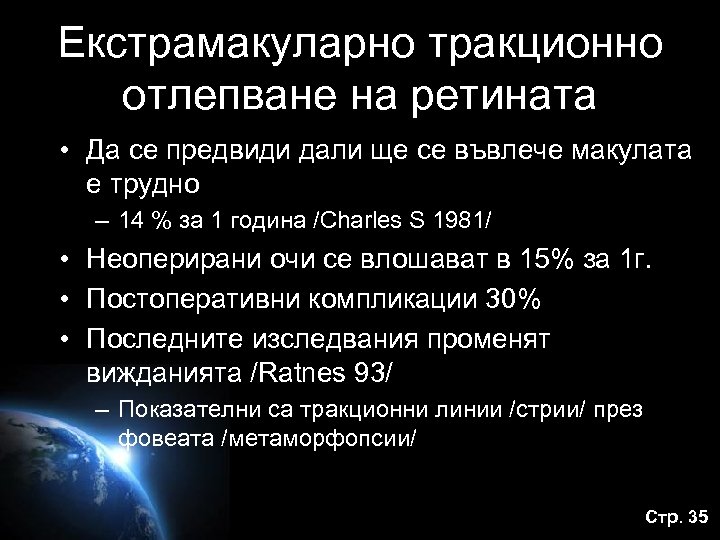 Екстрамакуларно тракционно отлепване на ретината

• Да се предвиди дали ще се въвлече макулата е трудно
  – 14 % за 1 година /Charles S 1981/
• Неоперирани очи се влошават в 15% за 1г.
• Постоперативни компликации 30%
• Последните изследвания променят вижданията /Ratnes 93/
  – Показателни са тракционни линии /стрии/ през фовеата /метаморфопсии/

Стр. 35